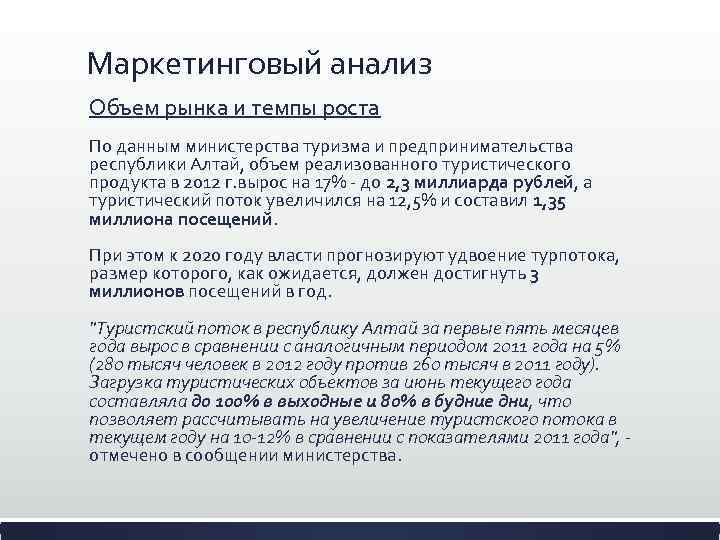 Маркетинговый анализ

Объем рынка и темпы роста

По данным министерства туризма и предпринимательства республики Алтай, объем реализованного туристического продукта в 2012 г.вырос на 17% - до 2,3 миллиарда рублей, а туристический поток увеличился на 12,5% и составил 1,35 миллиона посещений.

При этом к 2020 году власти прогнозируют удвоение турпотока, размер которого, как ожидается, должен достигнуть 3 миллионов посещений в год.

"Туристский поток в республику Алтай за первые пять месяцев года вырос в сравнении с аналогичным периодом 2011 года на 5% (280 тысяч человек в 2012 году против 260 тысяч в 2011 году). Загрузка туристических объектов за июнь текущего года составляла до 100% в выходные и 80% в будние дни, что позволяет рассчитывать на увеличение туристского потока в текущем году на 10-12% в сравнении с показателями 2011 года", - отмечено в сообщении министерства.